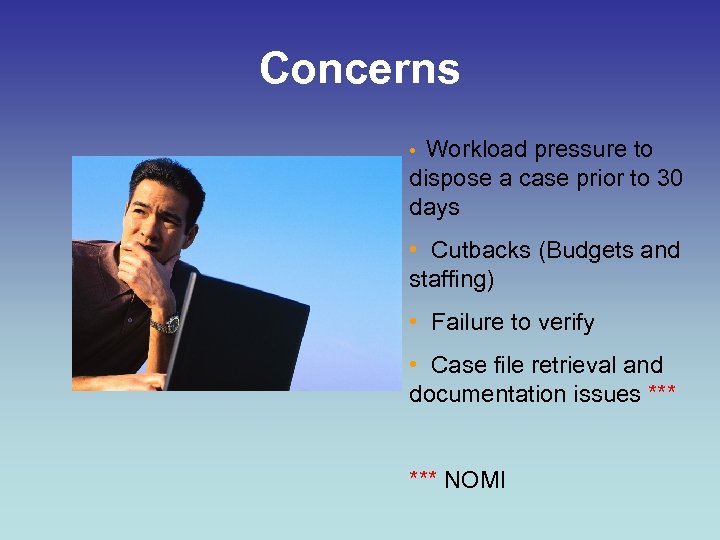 Concerns

• Workload pressure to dispose a case prior to 30 days

• Cutbacks (Budgets and staffing)

• Failure to verify

• Case file retrieval and documentation issues ***

*** NOMI